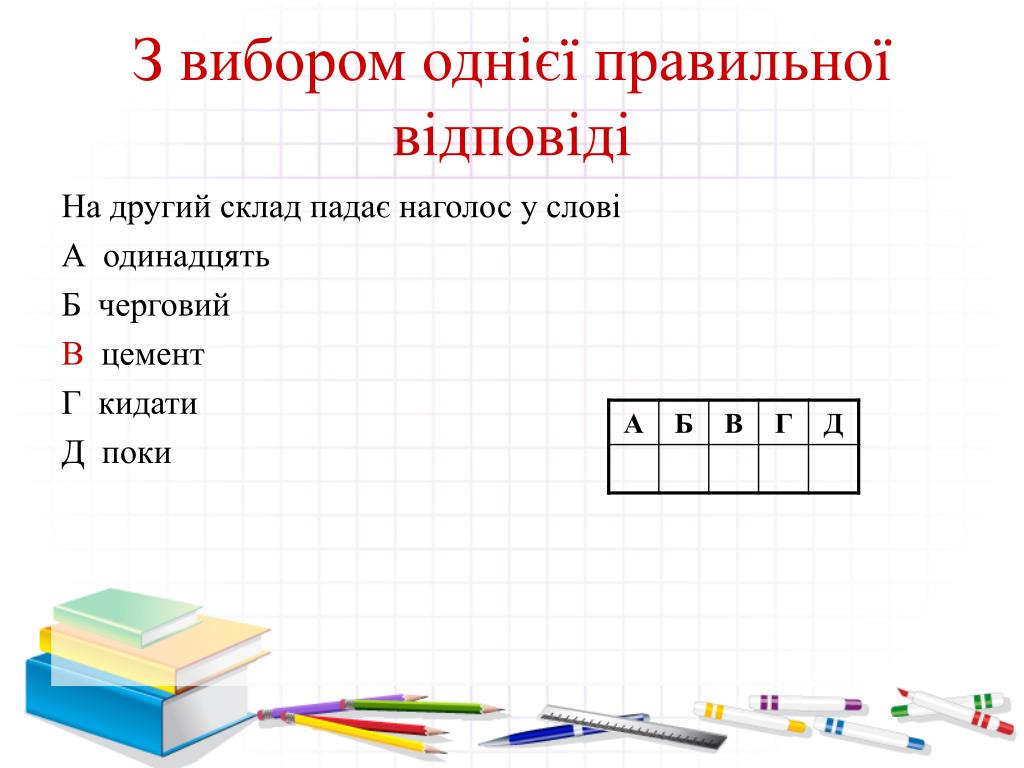 З вибором однієї правильної відповіді

На другий склад падає наголос у слові
А одинадцять
Б черговий
В цемент
Г кидати
Д поки

| А | Б | В | Г | Д |
|---|---|---|---|---|
|   |   |   |   |   |